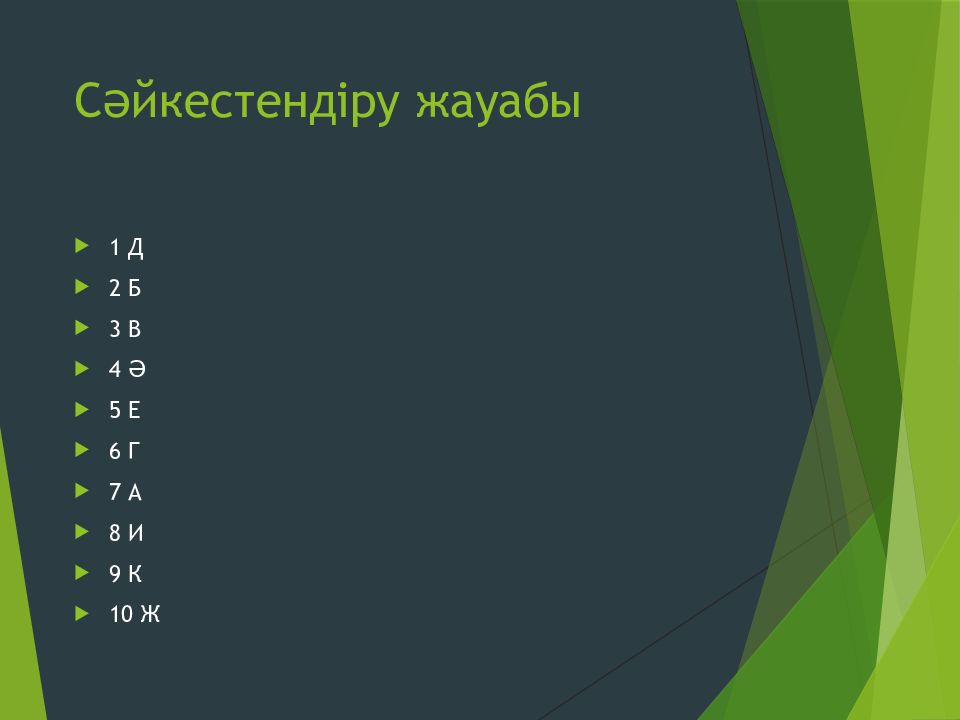 Сәйкестендіру жауабы

1 Д
2 Б
3 В
4 Ә
5 Е
6 Г
7 А
8 И
9 К
10 Ж